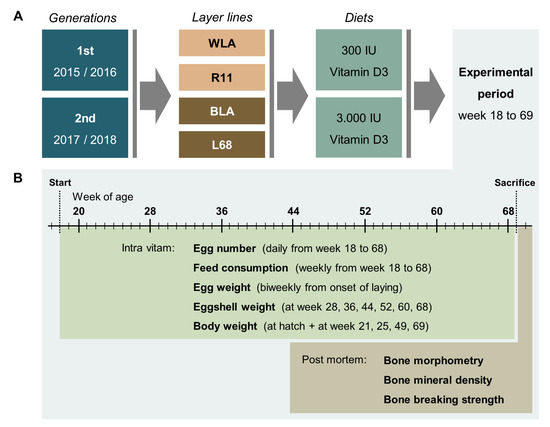 A

Generations

1st
2015 / 2016

2nd
2017 / 2018

Layer lines

WLA

R11

BLA

L68

Diets

300 IU
Vitamin D3

3.000 IU
Vitamin D3

Experimental period
week 18 to 69

B

Start

Sacrifice

Week of age

20 28 36 44 52 60 68

Intra vitam: Egg number (daily from week 18 to 68)
Feed consumption (weekly from week 18 to 68)
Egg weight (biweekly from onset of laying)
Eggshell weight (at week 28, 36, 44, 52, 60, 68)
Body weight (at hatch + at week 21, 25, 49, 69)

Post mortem: Bone morphometry
Bone mineral density
Bone breaking strength